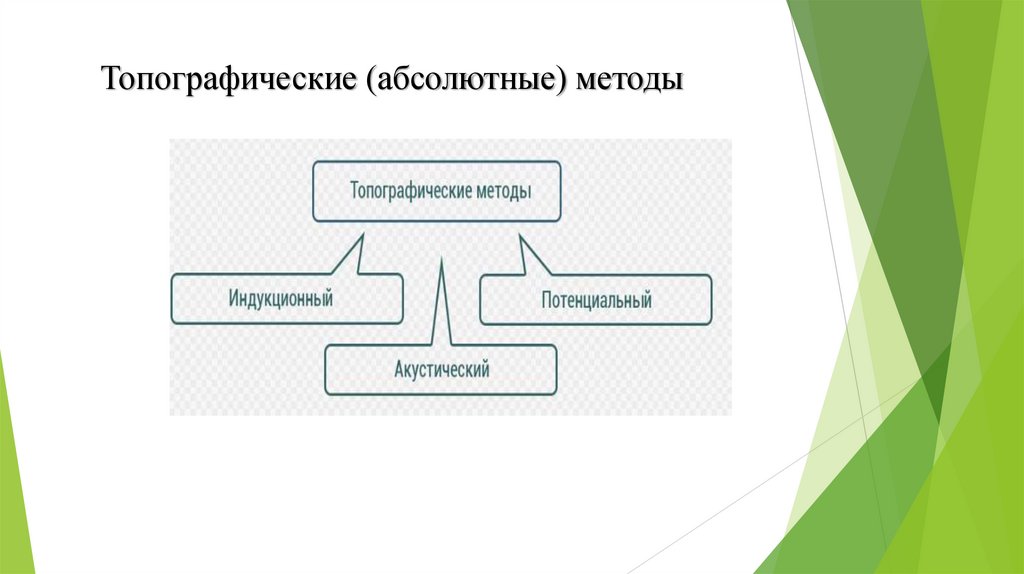 Топографические (абсолютные) методы

Топографические методы

Индукционный

Потенциальный

Акустический